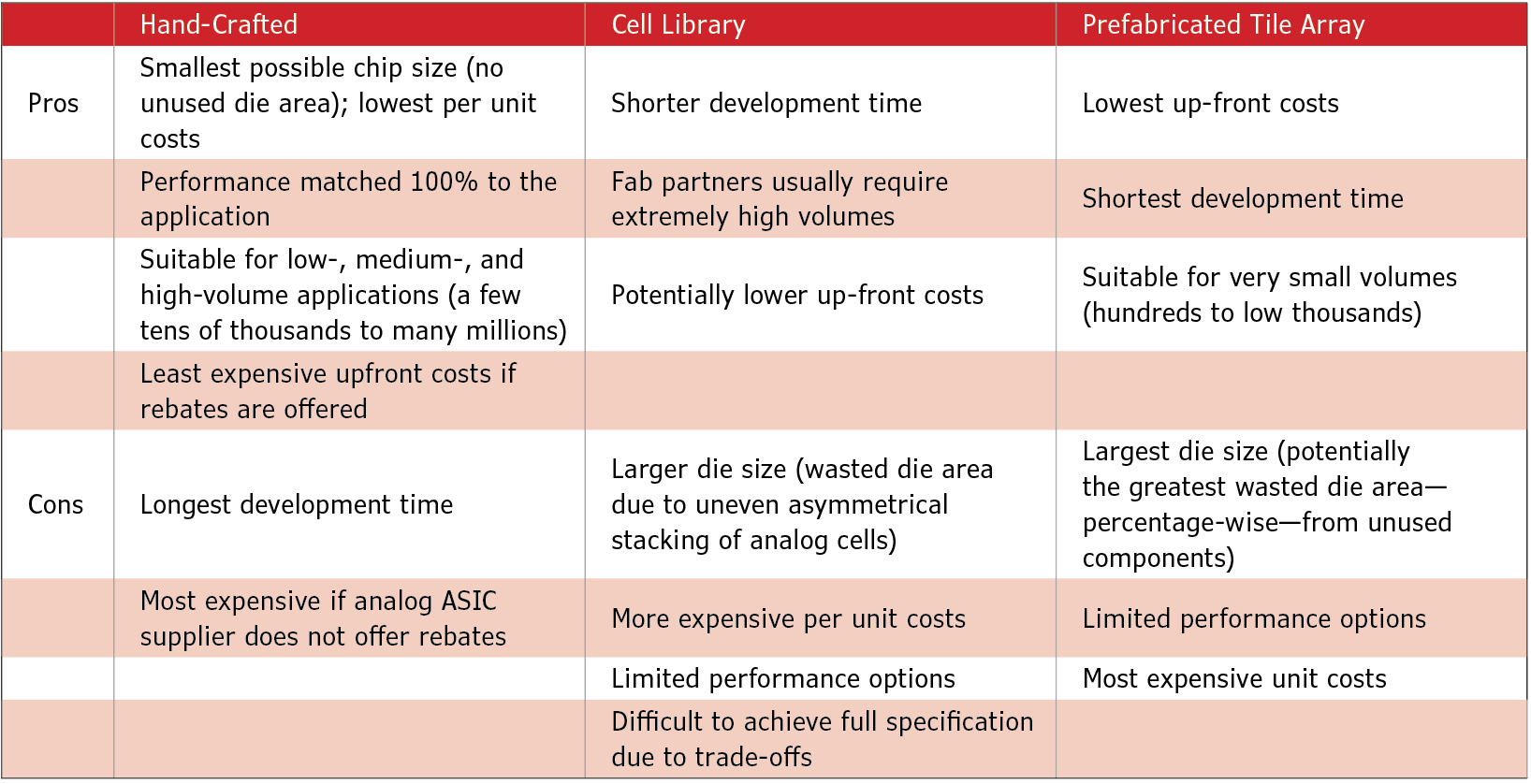 |  | Hand-Crafted | Cell Library | Prefabricated Tile Array |
|---|---|---|---|
| Pros | Smallest possible chip size (no unused die area); lowest per unit costs | Shorter development time | Lowest up-front costs |
|  | Performance matched 100% to the application | Fab partners usually require extremely high volumes | Shortest development time |
|  | Suitable for low-, medium-, and high-volume applications (a few tens of thousands to many millions) | Potentially lower up-front costs | Suitable for very small volumes (hundreds to low thousands) |
|  | Least expensive upfront costs if rebates are offered |  |  |
| Cons | Longest development time | Larger die size (wasted die area due to uneven asymmetrical stacking of analog cells) | Largest die size (potentially the greatest wasted die area—percentage-wise—from unused components) |
|  | Most expensive if analog ASIC supplier does not offer rebates | More expensive per unit costs | Limited performance options |
|  |  | Limited performance options | Most expensive unit costs |
|  |  | Difficult to achieve full specification due to trade-offs |  |